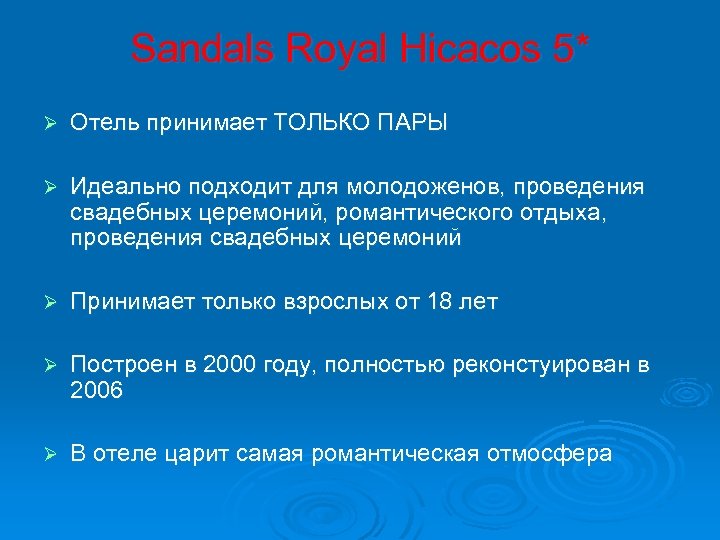 Sandals Royal Hicacos 5*

➢ Отель принимает ТОЛЬКО ПАРЫ

➢ Идеально подходит для молодоженов, проведения свадебных церемоний, романтического отдыха, проведения свадебных церемоний

➢ Принимает только взрослых от 18 лет

➢ Построен в 2000 году, полностью реконстуирован в 2006

➢ В отеле царит самая романтическая отмосфера